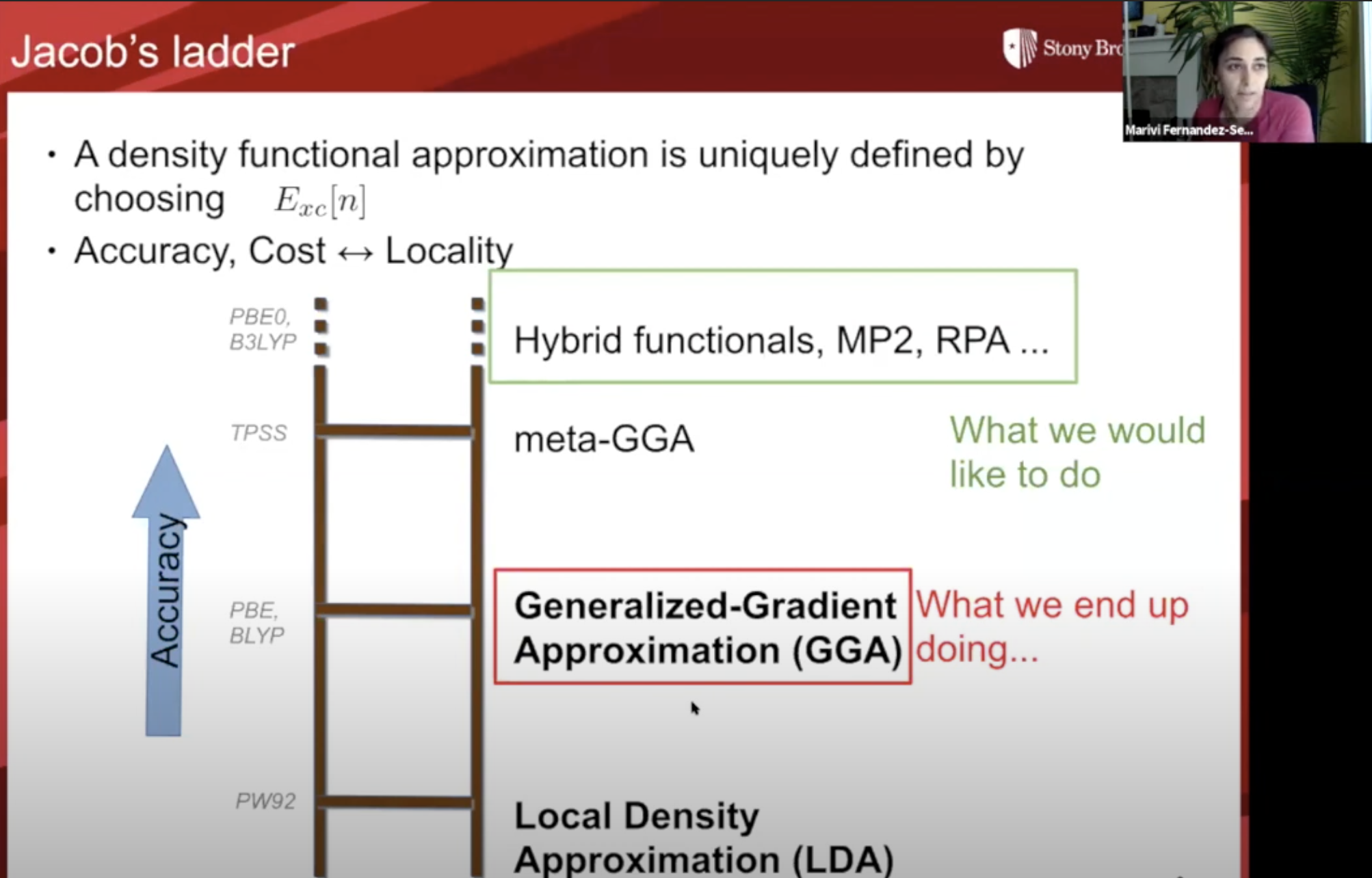 Jacob's ladder

Stony Bro

Marivi Fernandez-Se...

• A density functional approximation is uniquely defined by choosing $E_{xc}[n]$

• Accuracy, Cost $\leftrightarrow$ Locality

PBE0, B3LYP

Hybrid functionals, MP2, RPA ...

TPSS

meta-GGA

What we would like to do

Accuracy

PBE, BLYP

Generalized-Gradient Approximation (GGA)

What we end up doing...

PW92

Local Density Approximation (LDA)